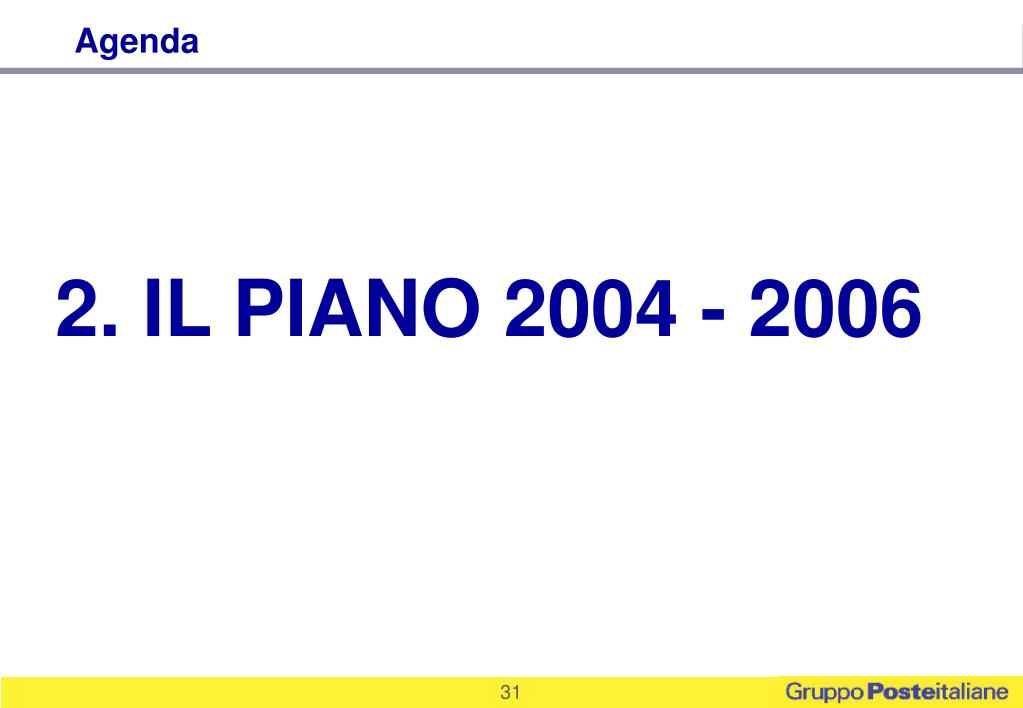 Agenda

2. IL PIANO 2004 - 2006

31

Gruppo Posteitaliane